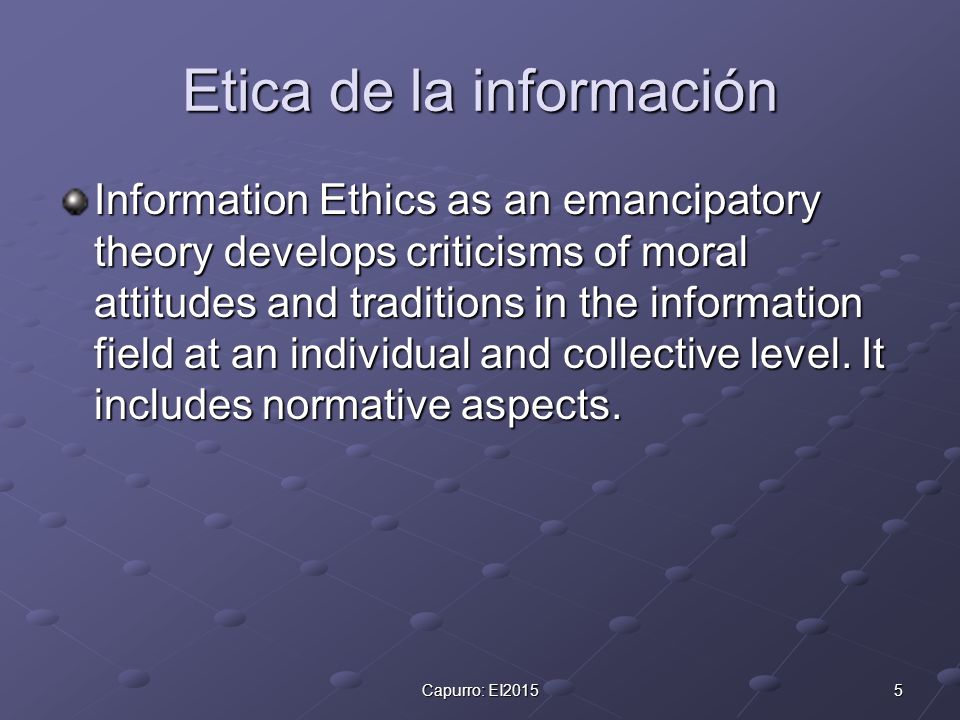 Etica de la información

Information Ethics as an emancipatory theory develops criticisms of moral attitudes and traditions in the information field at an individual and collective level. It includes normative aspects.

Capurro: EI2015

5